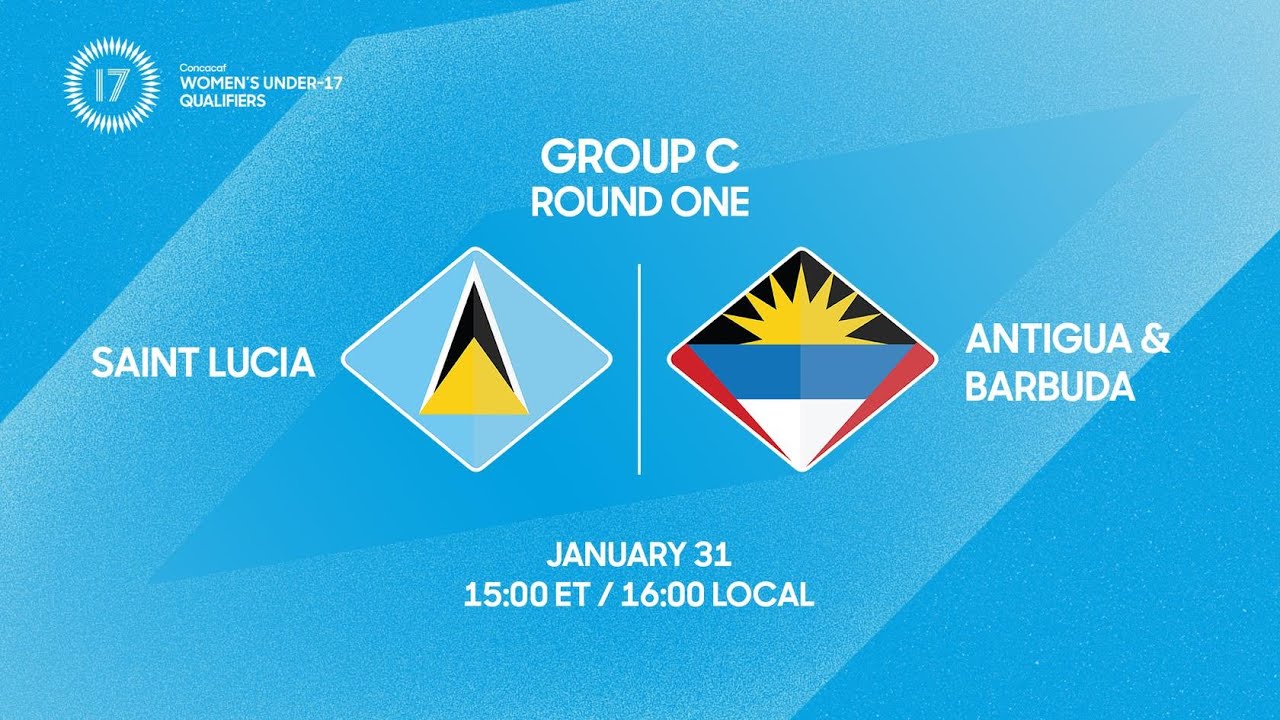 17
Concacaf
WOMEN'S UNDER-17
QUALIFIERS

GROUP C
ROUND ONE

SAINT LUCIA

ANTIGUA & BARBUDA

JANUARY 31
15:00 ET / 16:00 LOCAL